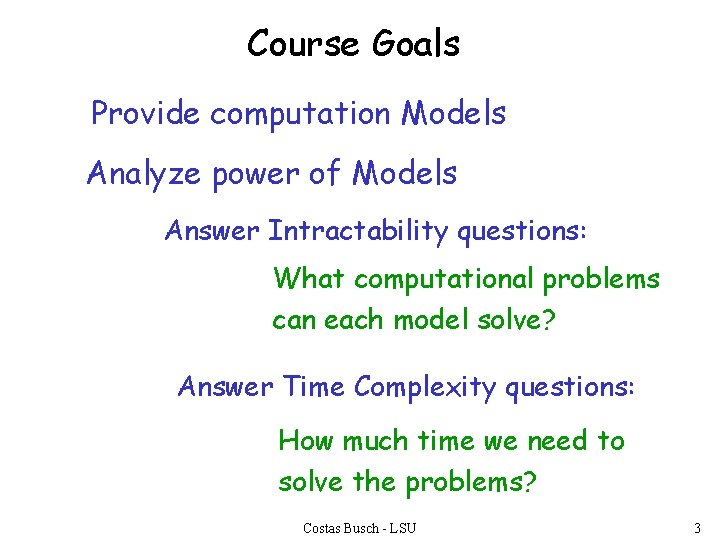 Course Goals

Provide computation Models

Analyze power of Models

Answer Intractability questions:

What computational problems can each model solve?

Answer Time Complexity questions:

How much time we need to solve the problems?

Costas Busch - LSU

3